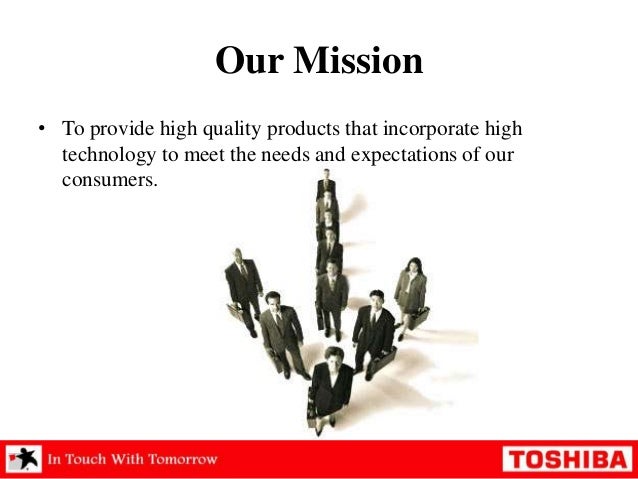 Our Mission

• To provide high quality products that incorporate high technology to meet the needs and expectations of our consumers.

In Touch With Tomorrow

TOSHIBA